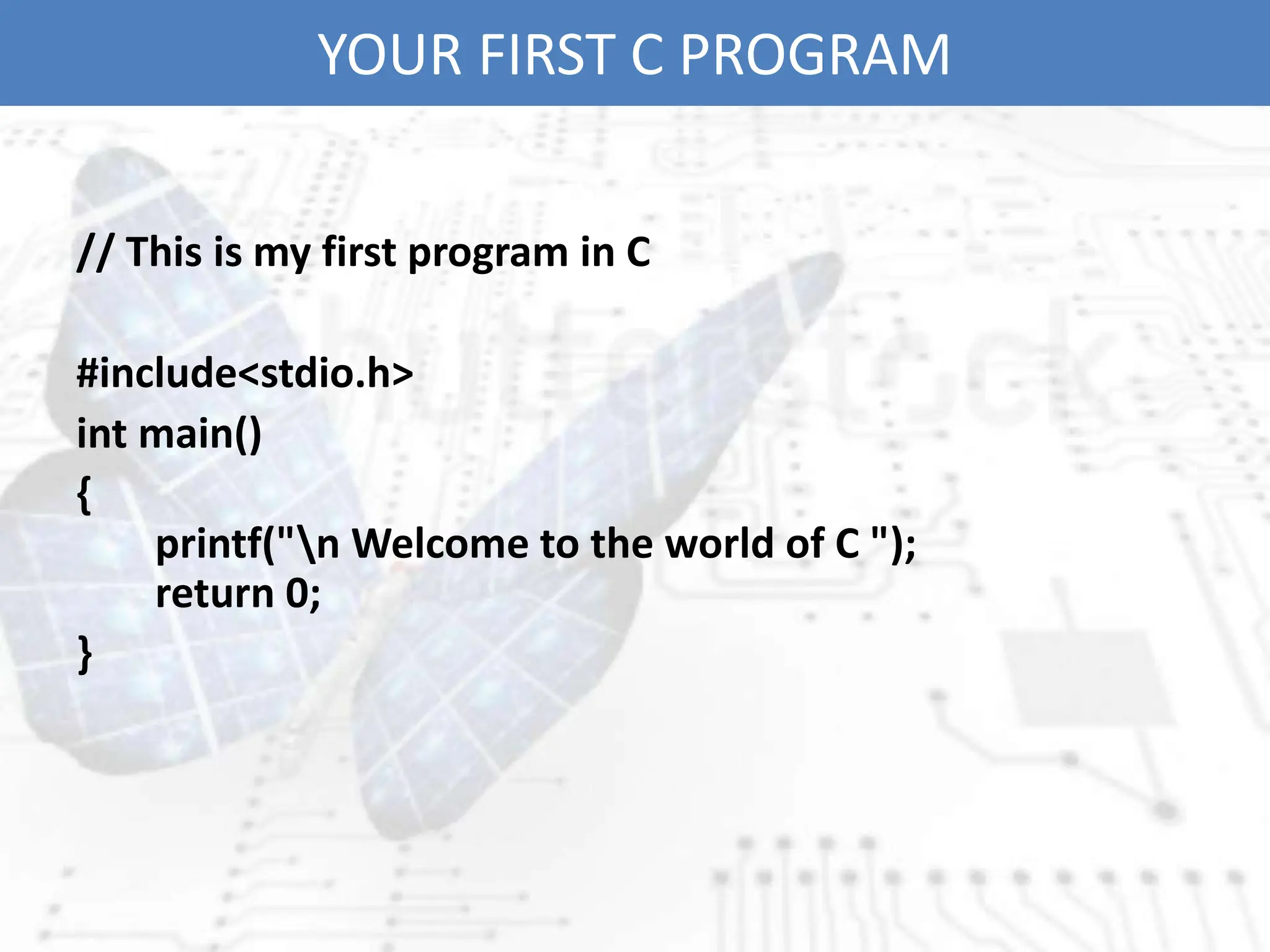 YOUR FIRST C PROGRAM

// This is my first program in C

#include<stdio.h>
int main()
{
printf("\n Welcome to the world of C ");
return 0;
}